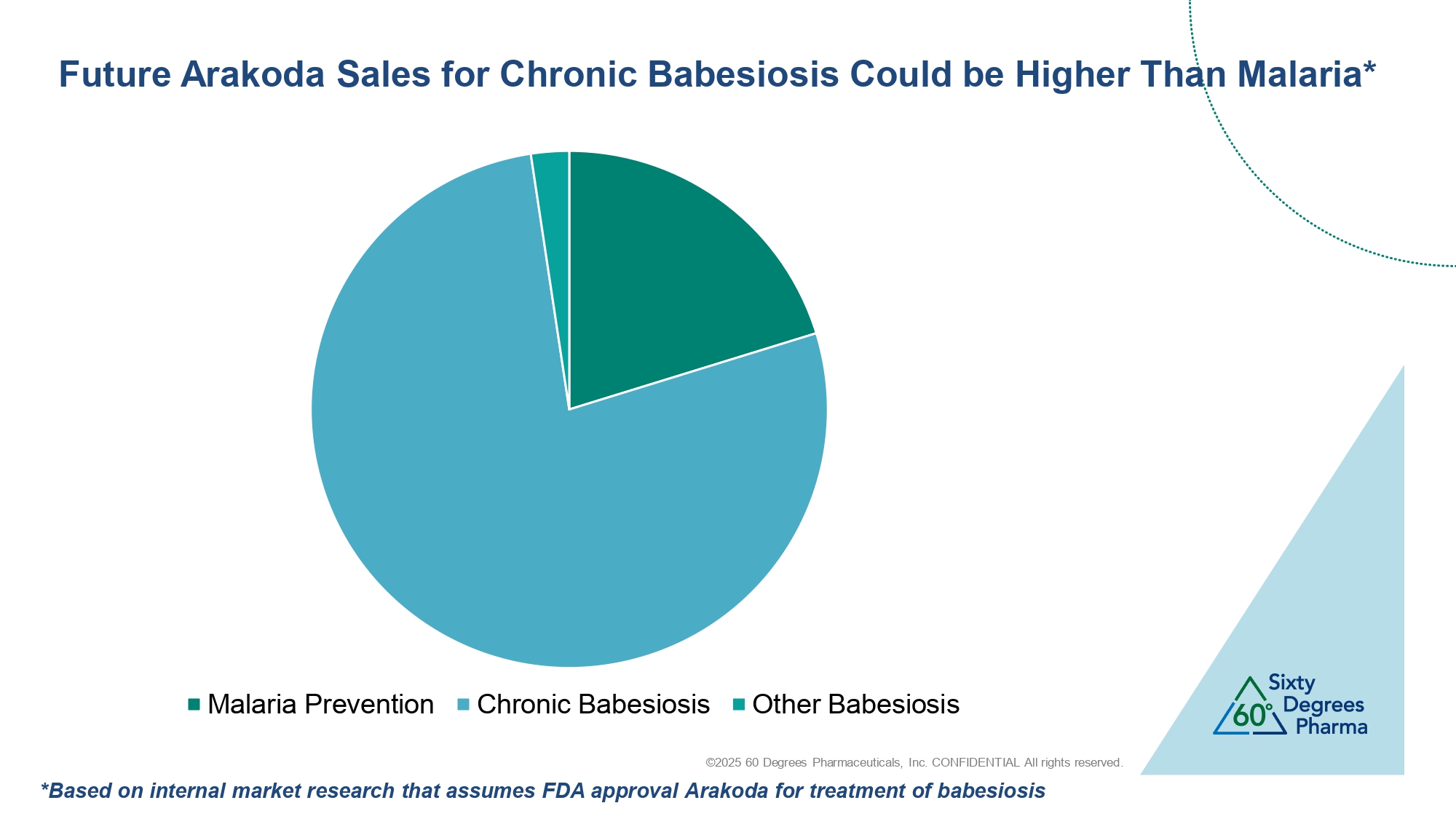 Future Arakoda Sales for Chronic Babesiosis Could be Higher Than Malaria*

Malaria Prevention Chronic Babesiosis Other Babesiosis

60° Sixty Degrees Pharma

©2025 60 Degrees Pharmaceuticals, Inc. CONFIDENTIAL All rights reserved.

*Based on internal market research that assumes FDA approval Arakoda for treatment of babesiosis